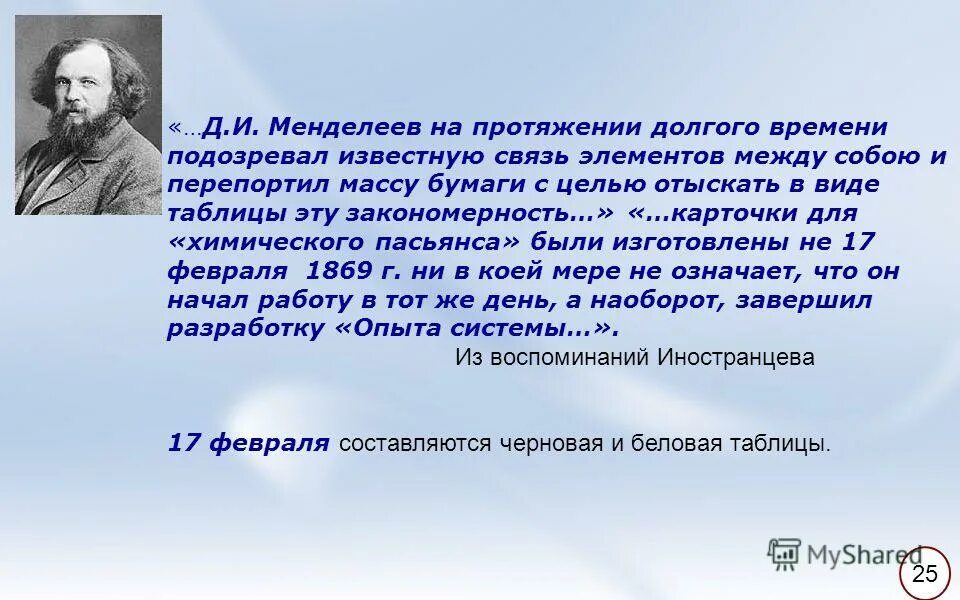 «…Д.И. Менделеев на протяжении долгого времени подозревал известную связь элементов между собою и перепортил массу бумаги с целью отыскать в виде таблицы эту закономерность…» «…карточки для «химического пасьянса» были изготовлены не 17 февраля 1869 г. ни в коей мере не означает, что он начал работу в тот же день, а наоборот, завершил разработку «Опыта системы…».

Из воспоминаний Иностранцева

17 февраля составляются черновая и беловая таблицы.

MyShared

25